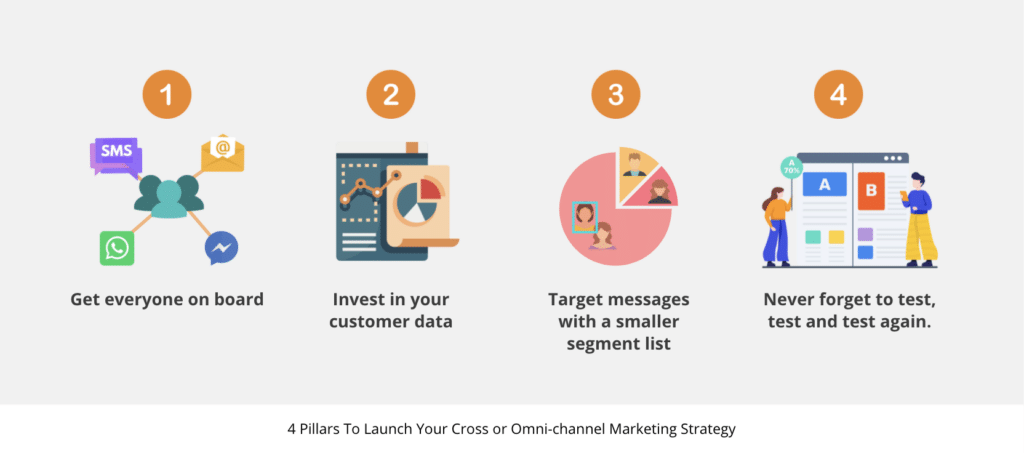 1

SMS

@

Get everyone on board

2

Invest in your customer data

3

Target messages with a smaller segment list

4

A 70%

A

B

Never forget to test, test and test again.

4 Pillars To Launch Your Cross or Omni-channel Marketing Strategy